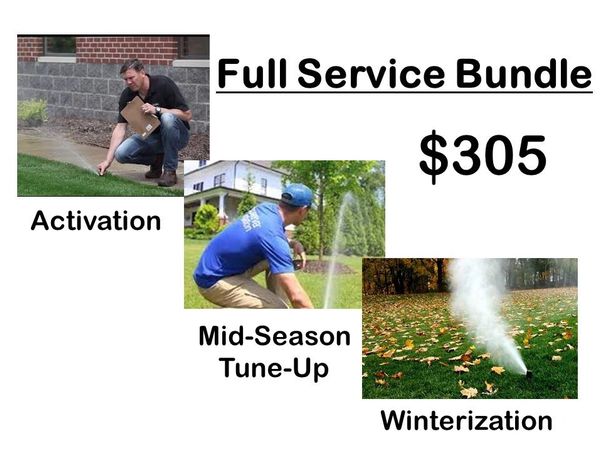 Full Service Bundle

$305

Activation

Mid-Season Tune-Up

Winterization